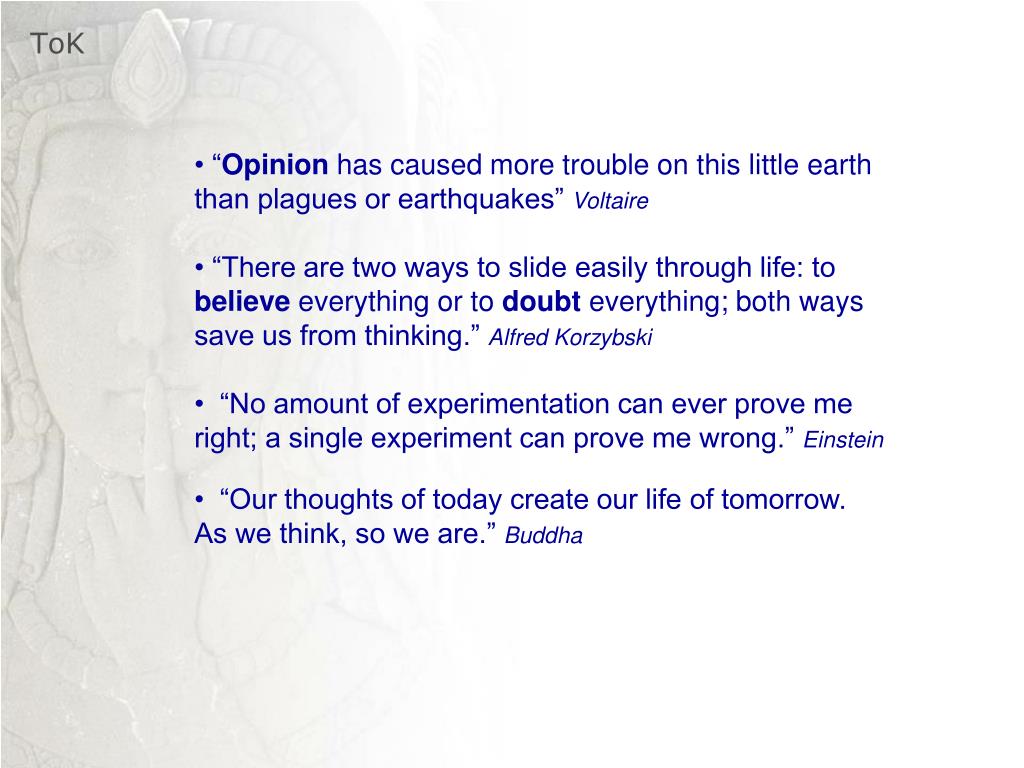 ToK

• “Opinion has caused more trouble on this little earth than plagues or earthquakes” Voltaire

• “There are two ways to slide easily through life: to believe everything or to doubt everything; both ways save us from thinking.” Alfred Korzybski

• “No amount of experimentation can ever prove me right; a single experiment can prove me wrong.” Einstein

• “Our thoughts of today create our life of tomorrow. As we think, so we are.” Buddha